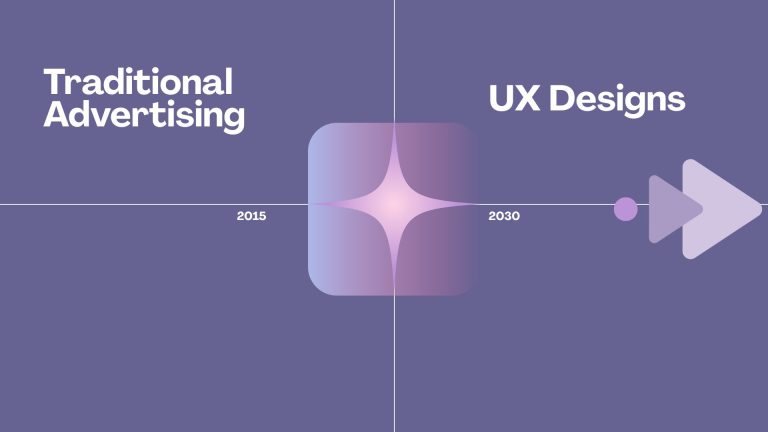 Traditional Advertising

UX Designs

2015

2030